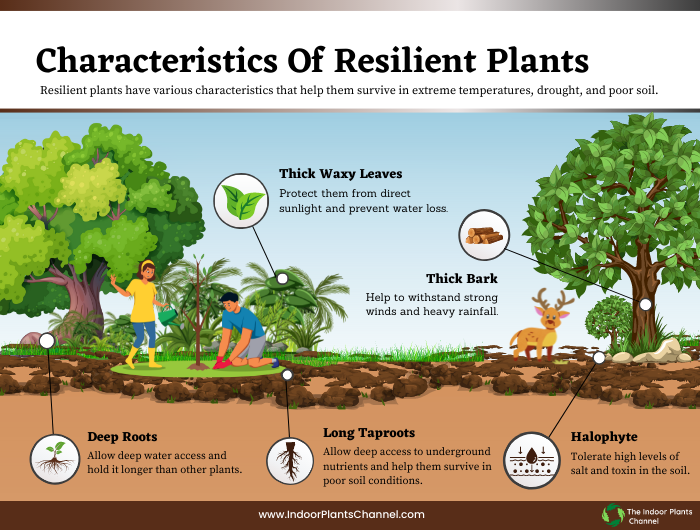 Characteristics Of Resilient Plants

Resilient plants have various characteristics that help them survive in extreme temperatures, drought, and poor soil.

Thick Waxy Leaves
Protect them from direct sunlight and prevent water loss.

Thick Bark
Help to withstand strong winds and heavy rainfall.

Deep Roots
Allow deep water access and hold it longer than other plants.

Long Taproots
Allow deep access to underground nutrients and help them survive in poor soil conditions.

Halophyte
Tolerate high levels of salt and toxin in the soil.

www.IndoorPlantsChannel.com

The Indoor Plants Channel